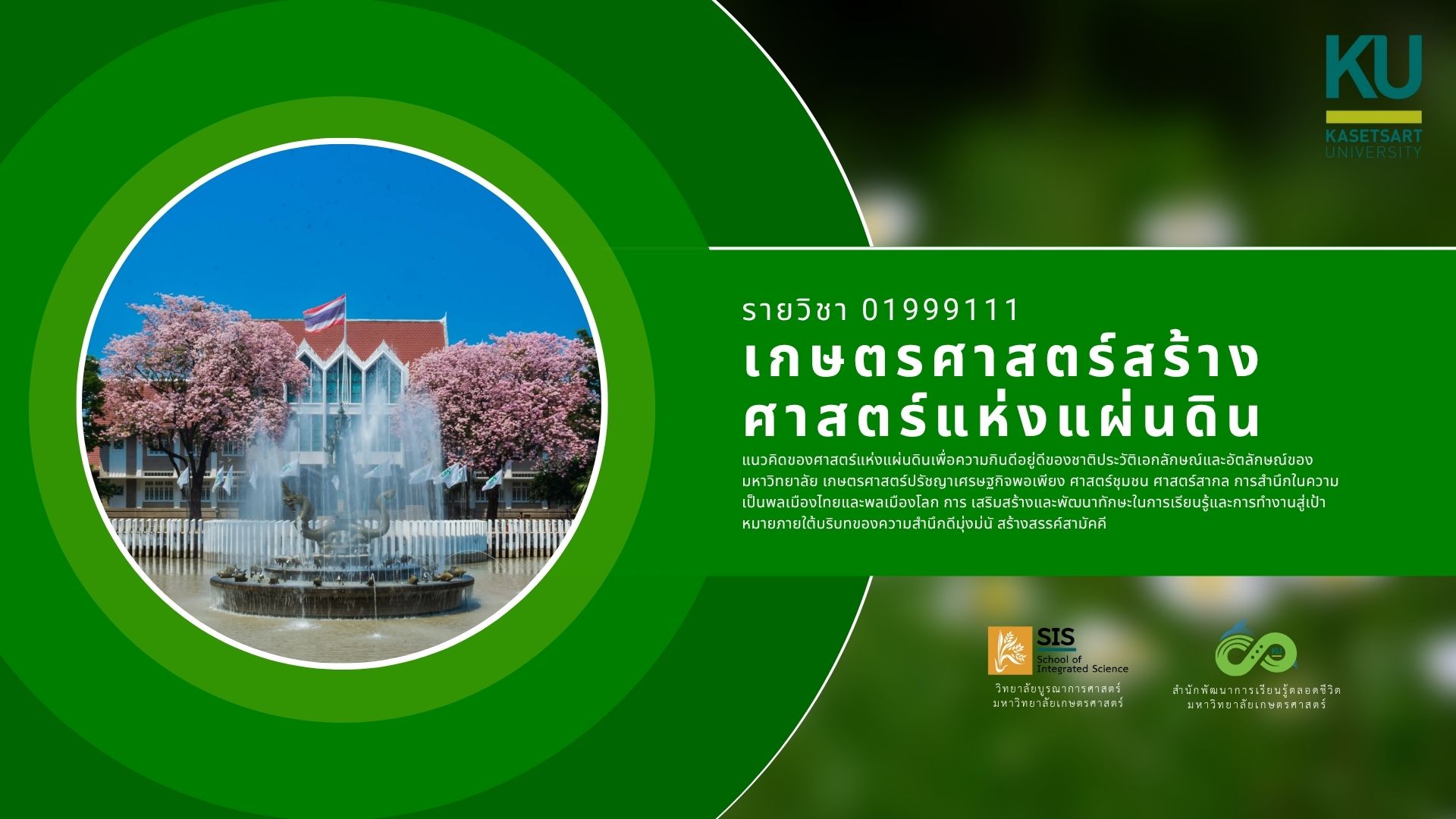 KU
KASETSART UNIVERSITY

รายวิชา 01999111
เกษตรศาสตร์สร้าง ศาสตร์แห่งแผ่นดิน

แนวคิดของศาสตร์แห่งแผ่นดินเพื่อความกินดีอยู่ดีของชาติประวัติเอกลักษณ์และอัตลักษณ์ของมหาวิทยาลัย เกษตรศาสตร์ปรัชญาเศรษฐกิจพอเพียง ศาสตร์ชุมชน ศาสตร์สากล การสำนึกในความเป็นพลเมืองไทยและพลเมืองโลก การ เสริมสร้างและพัฒนาทักษะในการเรียนรู้และการทำงานสู่เป้าหมายภายใต้บริบทของความสำนึกดีมุ่งมั่น สร้างสรรค์สามัคคี

SIS
School of Integrated Science
วิทยาลัยบูรณาการศาสตร์
มหาวิทยาลัยเกษตรศาสตร์

สำนักพัฒนาการเรียนรู้ตลอดชีวิต
มหาวิทยาลัยเกษตรศาสตร์